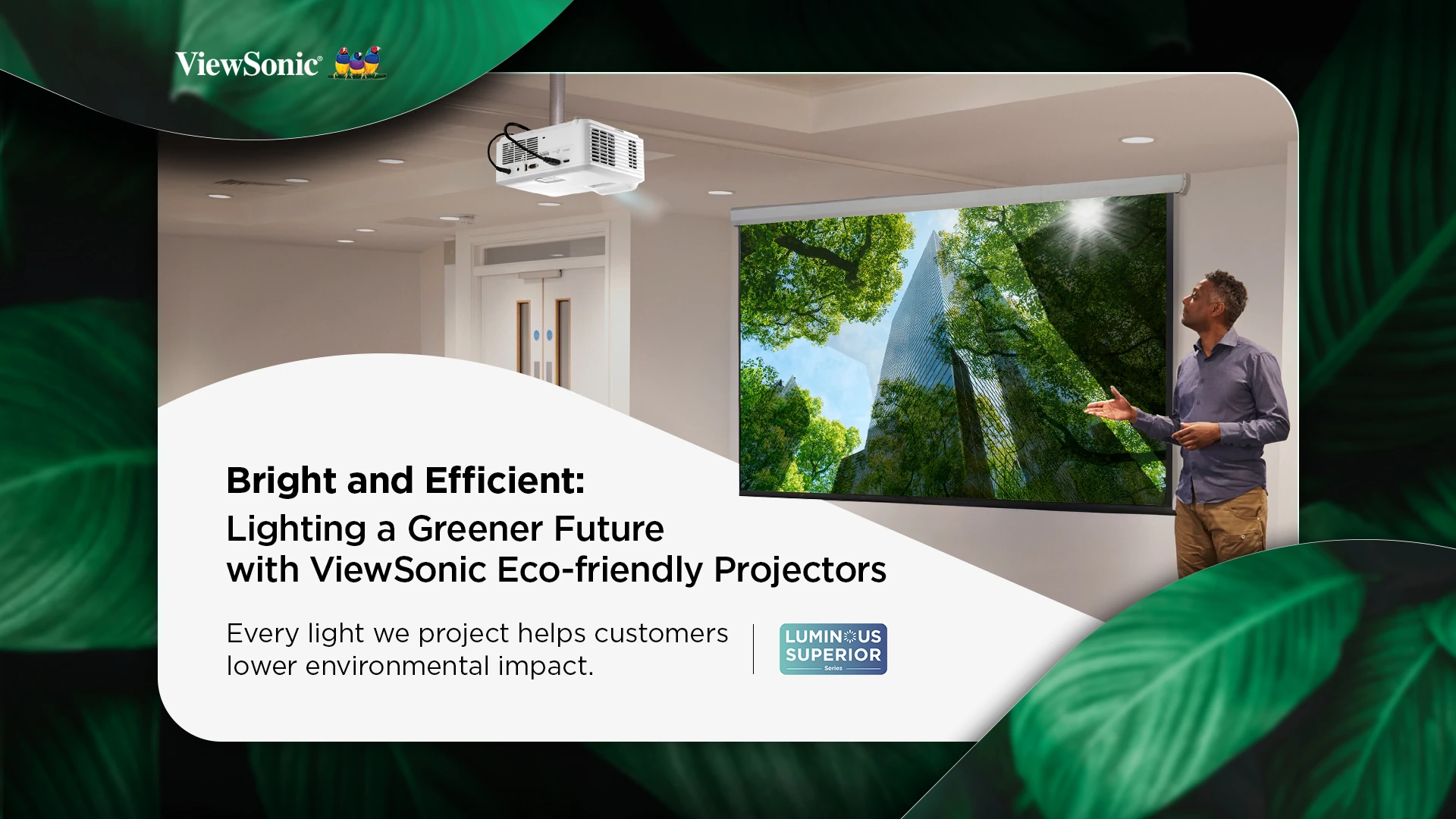 ViewSonic®

Bright and Efficient:
Lighting a Greener Future
with ViewSonic Eco-friendly Projectors

Every light we project helps customers lower environmental impact.

LUMINOUS
SUPERIOR
Series